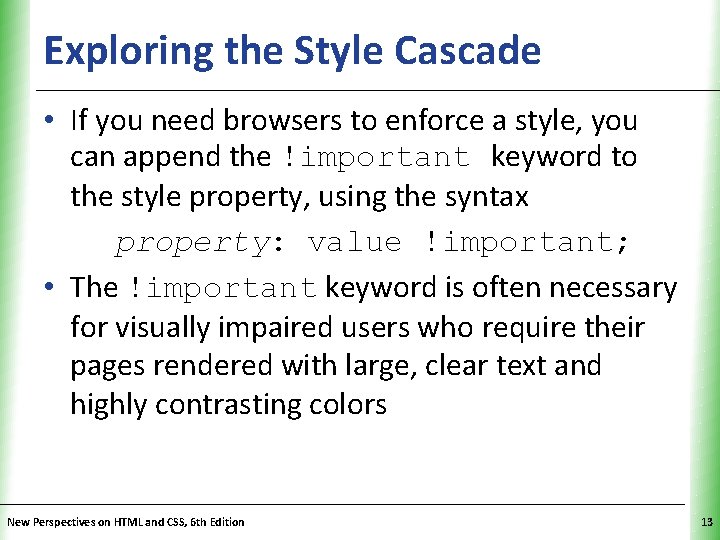 Exploring the Style Cascade

• If you need browsers to enforce a style, you can append the !important keyword to the style property, using the syntax

property: value !important;

• The !important keyword is often necessary for visually impaired users who require their pages rendered with large, clear text and highly contrasting colors

New Perspectives on HTML and CSS, 6th Edition

13